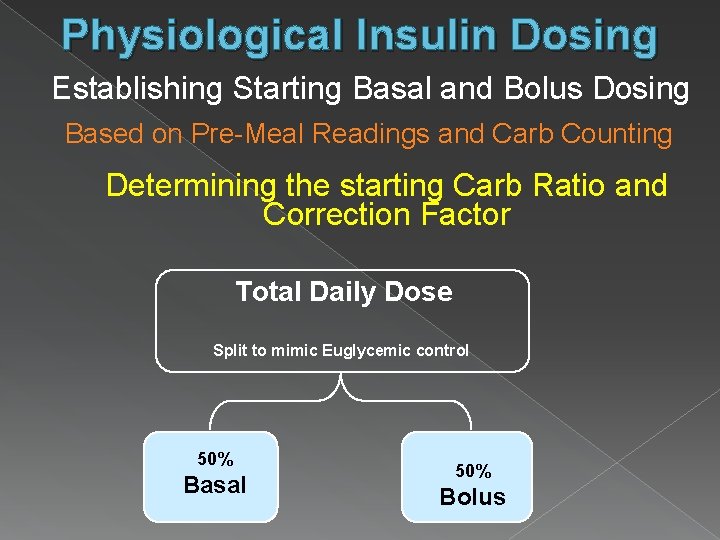 Physiological Insulin Dosing

Establishing Starting Basal and Bolus Dosing

Based on Pre-Meal Readings and Carb Counting

Determining the starting Carb Ratio and Correction Factor

Total Daily Dose

Split to mimic Euglycemic control

50%
Basal

50%
Bolus